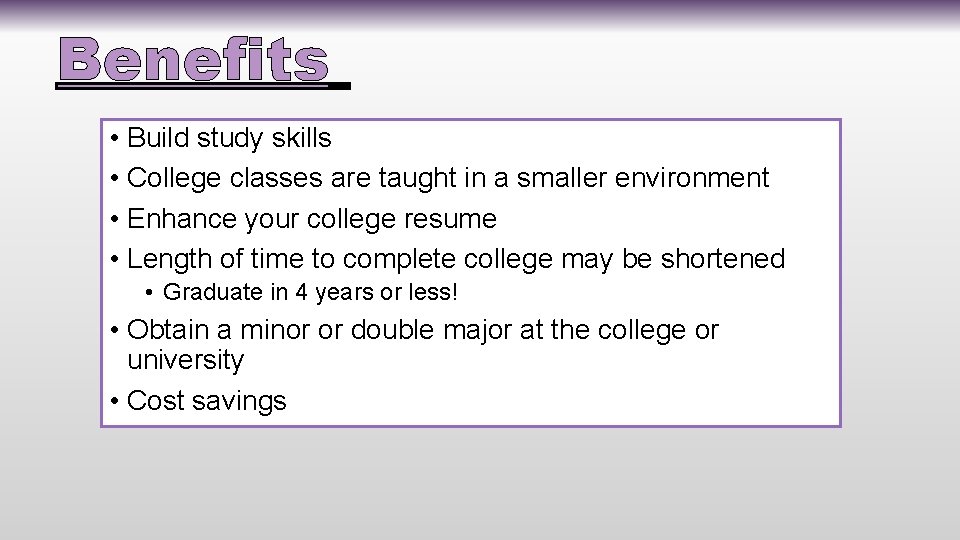 Benefits

• Build study skills
• College classes are taught in a smaller environment
• Enhance your college resume
• Length of time to complete college may be shortened
  • Graduate in 4 years or less!
• Obtain a minor or double major at the college or university
• Cost savings